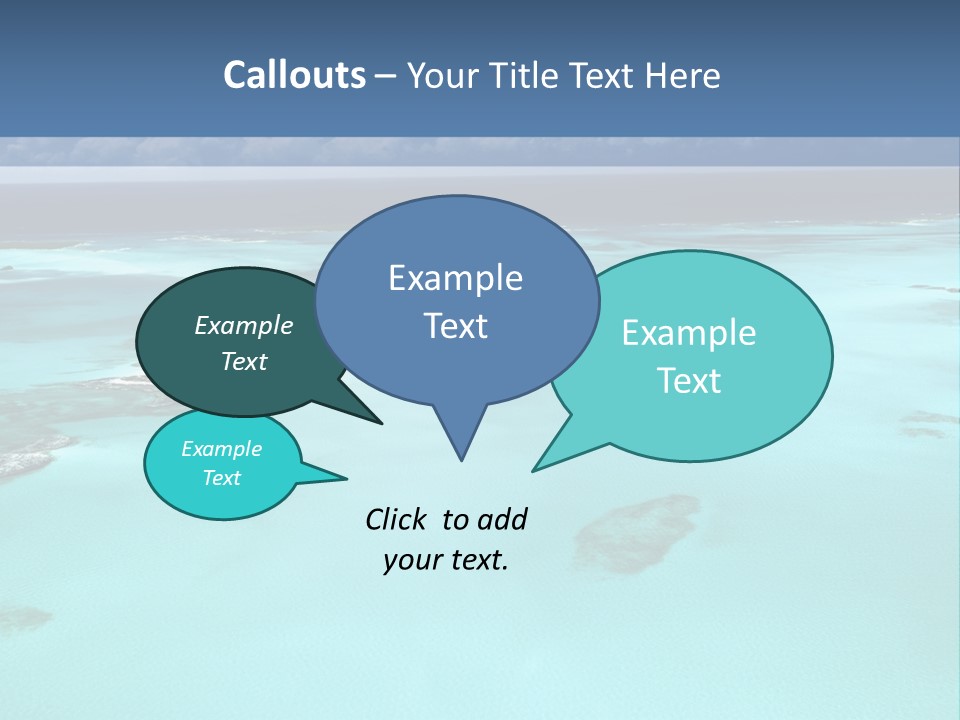 Callouts – Your Title Text Here

Example Text

Example Text

Example Text

Example Text

Click to add your text.